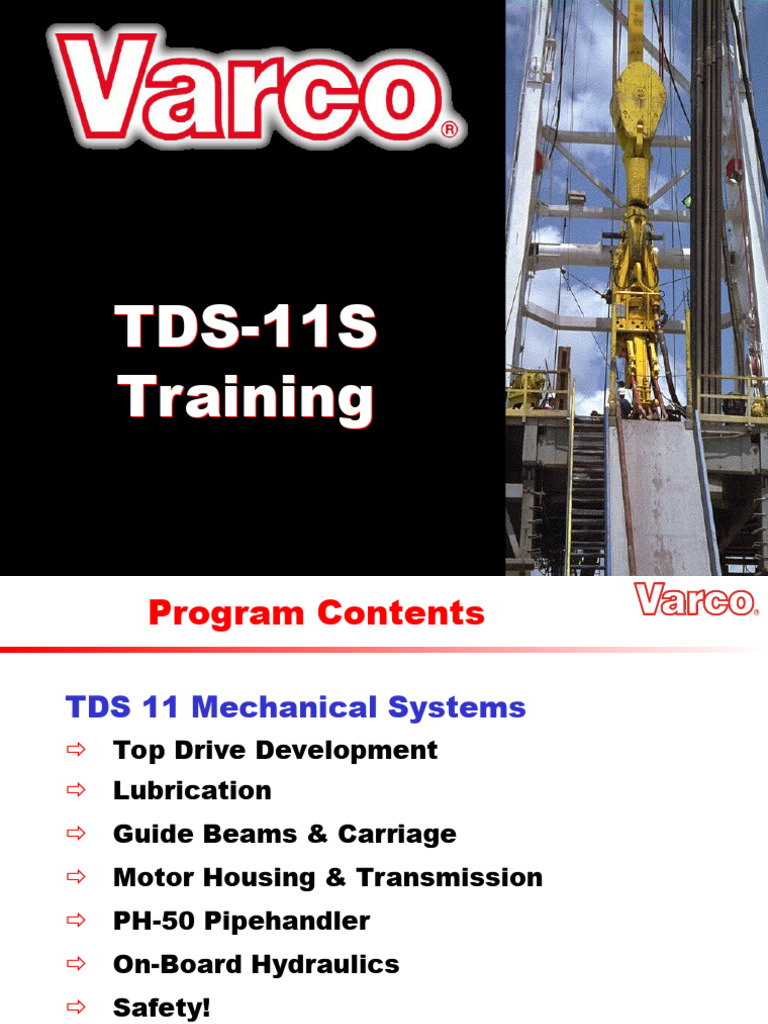 Varco®

TDS-11S Training

Program Contents

Varco®

TDS 11 Mechanical Systems

⇨ Top Drive Development
⇨ Lubrication
⇨ Guide Beams & Carriage
⇨ Motor Housing & Transmission
⇨ PH-50 Pipehandler
⇨ On-Board Hydraulics
⇨ Safety!